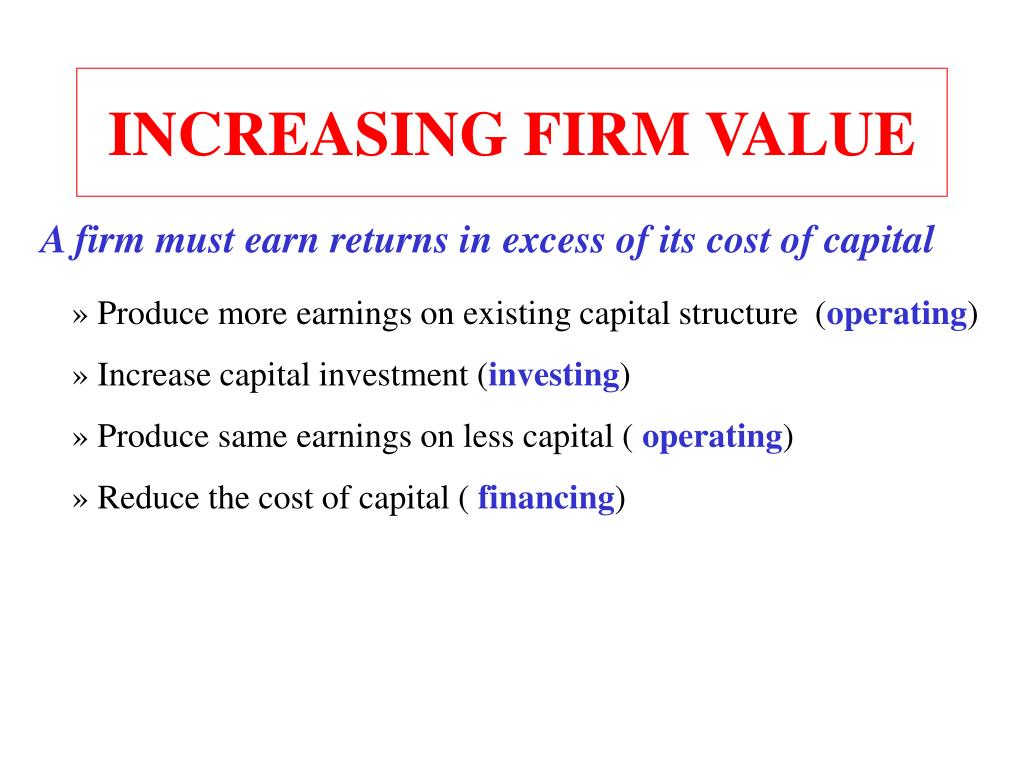 INCREASING FIRM VALUE

A firm must earn returns in excess of its cost of capital

» Produce more earnings on existing capital structure (operating)

» Increase capital investment (investing)

» Produce same earnings on less capital ( operating)

» Reduce the cost of capital ( financing)